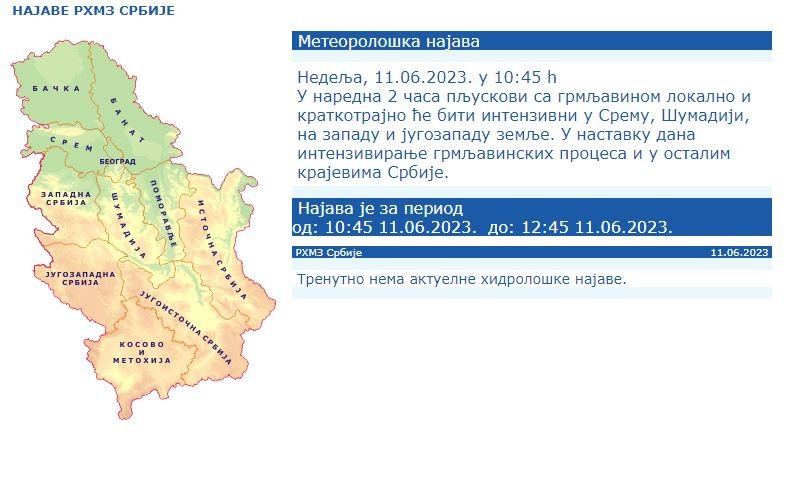 НАЈАВЕ РХМЗ СРБИЈЕ

БАЧКА
БАНАТ
СРЕМ
БЕОГРАД
ЗАПАДНА СРБИЈА
ШУМАДИЈА
ПОМОРАВЉЕ
ИСТОЧНА СРБИЈА
ЈУГОЗАПАДНА СРБИЈА
ЈУГОИСТОЧНА СРБИЈА
КОСОВО И МЕТОХИЈА

Метеоролошка најава

Недеља, 11.06.2023. у 10:45 h
У наредна 2 часа пљускови са грмљавином локално и краткотрајно ће бити интензивни у Срему, Шумадији, на западу и југозападу земље. У наставку дана интензивирање грмљавинских процеса и у осталим крајевима Србије.

Најава је за период
од: 10:45 11.06.2023. до: 12:45 11.06.2023.

РХМЗ Србије
11.06.2023

Тренутно нема актуелне хидролошке најаве.